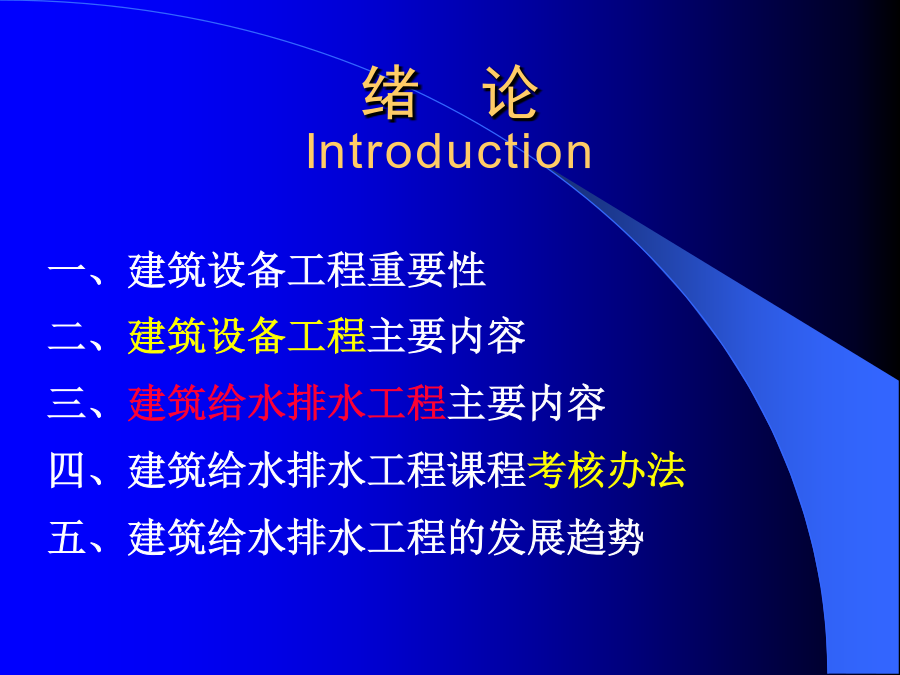 绪 论
Introduction

一、建筑设备工程重要性

二、建筑设备工程主要内容

三、建筑给水排水工程主要内容

四、建筑给水排水工程课程考核办法

五、建筑给水排水工程的发展趋势